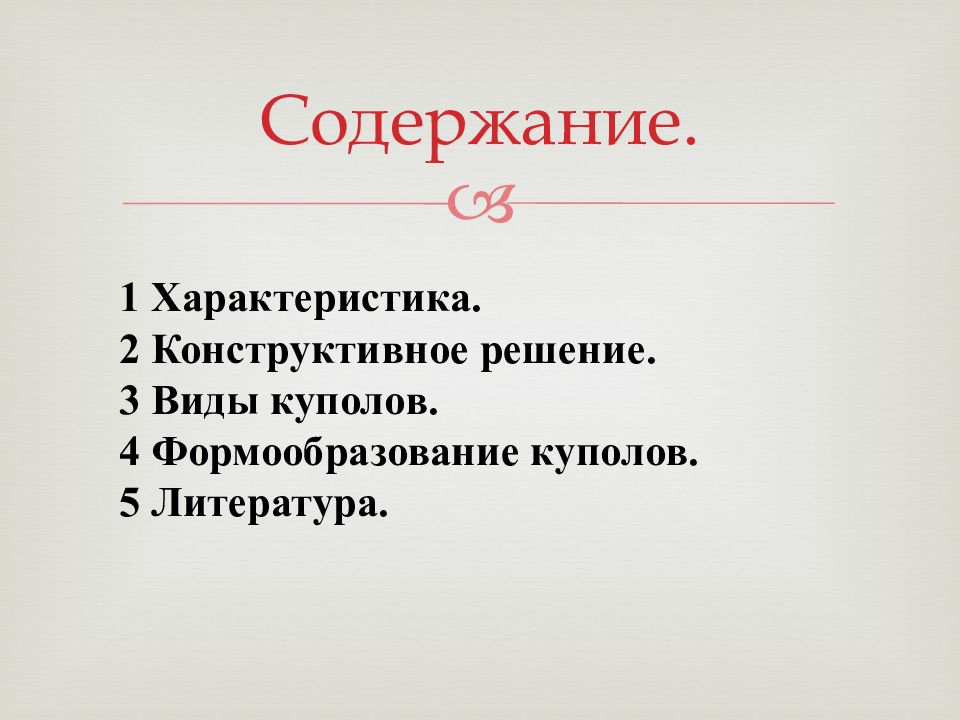 Содержание.

1 Характеристика.
2 Конструктивное решение.
3 Виды куполов.
4 Формообразование куполов.
5 Литература.